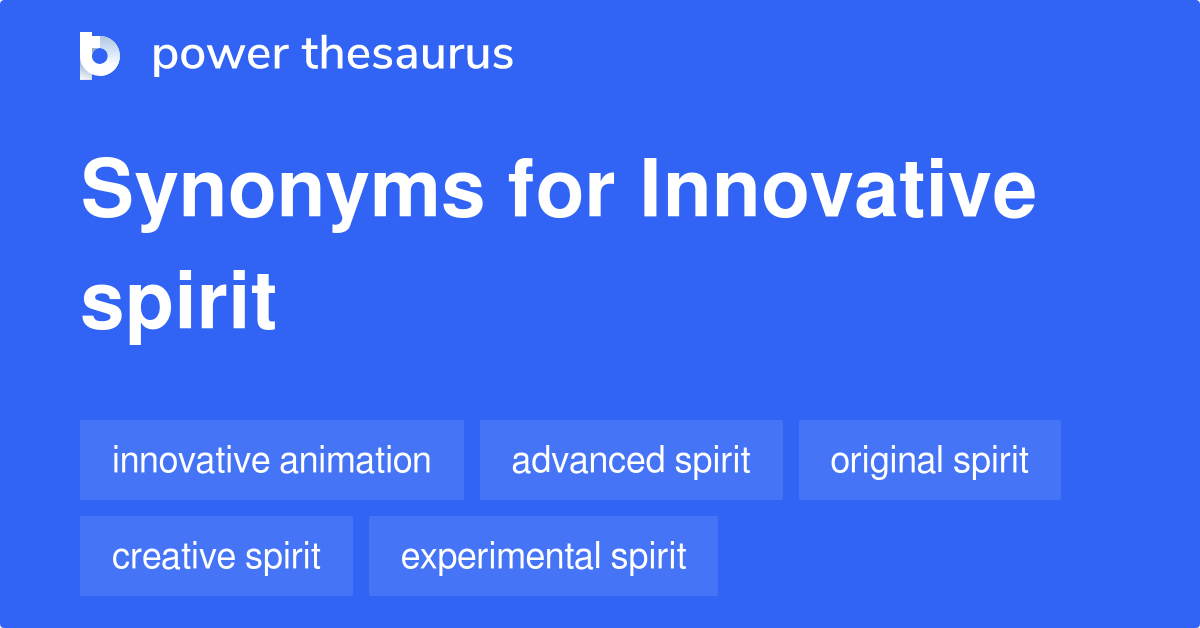 power thesaurus

Synonyms for Innovative spirit

innovative animation
advanced spirit
original spirit
creative spirit
experimental spirit